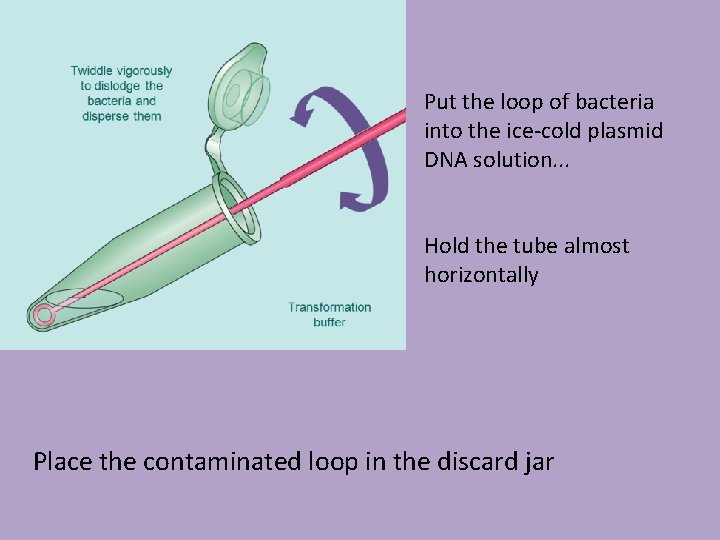 Twiddle vigorously to dislodge the bacteria and disperse them

Transformation buffer

Put the loop of bacteria into the ice-cold plasmid DNA solution...

Hold the tube almost horizontally

Place the contaminated loop in the discard jar